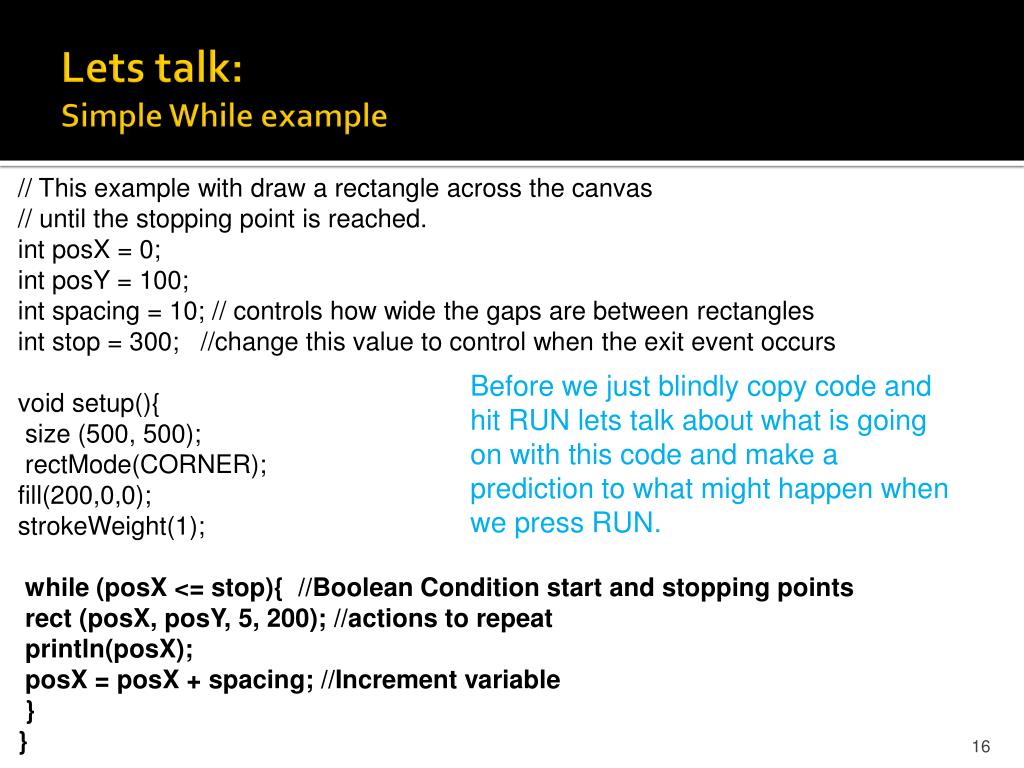 Lets talk:
Simple While example

// This example with draw a rectangle across the canvas
// until the stopping point is reached.
int posX = 0;
int posY = 100;
int spacing = 10; // controls how wide the gaps are between rectangles
int stop = 300; //change this value to control when the exit event occurs

void setup(){
size (500, 500);
rectMode(CORNER);
fill(200,0,0);
strokeWeight(1);

Before we just blindly copy code and hit RUN lets talk about what is going on with this code and make a prediction to what might happen when we press RUN.

while (posX <= stop){ //Boolean Condition start and stopping points
rect (posX, posY, 5, 200); //actions to repeat
println(posX);
posX = posX + spacing; //Increment variable
}
}

16